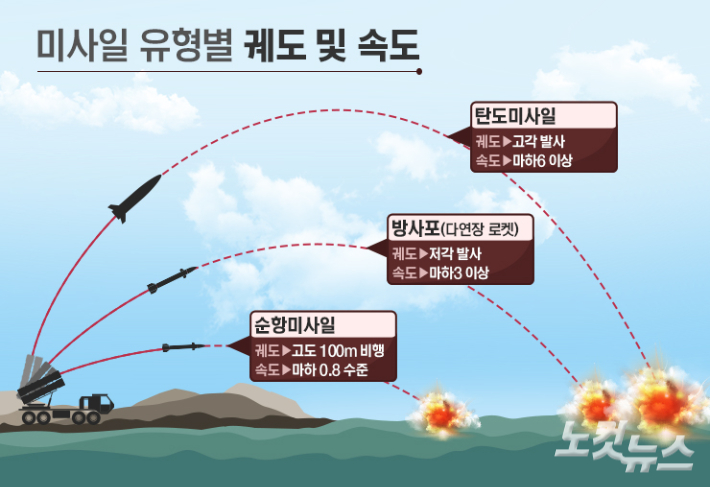 미사일 유형별 궤도 및 속도

탄도미사일
궤도▶고각 발사
속도▶마하6 이상

방사포(다연장 로켓)
궤도▶저각 발사
속도▶마하3 이상

순항미사일
궤도▶고도 100m 비행
속도▶마하 0.8 수준

노컷뉴스